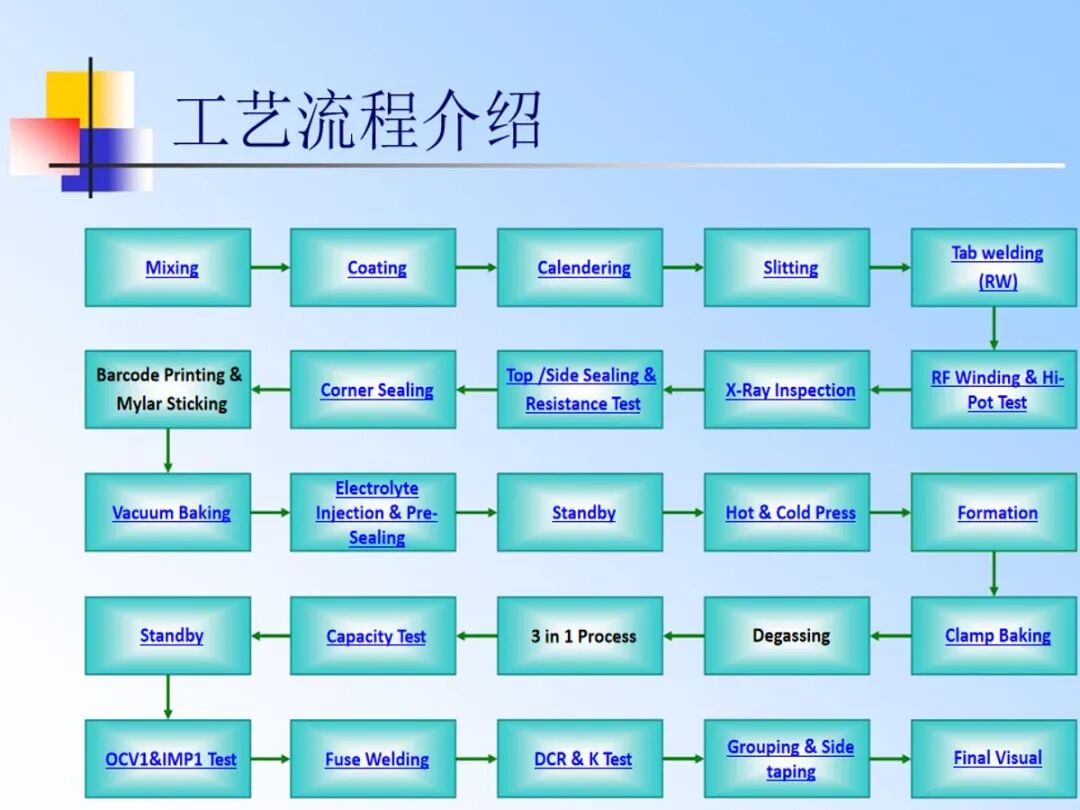 工艺流程介绍

Mixing

Coating

Calendering

Slitting

Tab welding (RW)

RF Winding & Hi-Pot Test

X-Ray Inspection

Top /Side Sealing & Resistance Test

Corner Sealing

Barcode Printing & Mylar Sticking

Vacuum Baking

Electrolyte Injection & Pre-Sealing

Standby

Hot & Cold Press

Formation

Clamp Baking

Degassing

3 in 1 Process

Capacity Test

Standby

OCV1&IMP1 Test

Fuse Welding

DCR & K Test

Grouping & Side taping

Final Visual